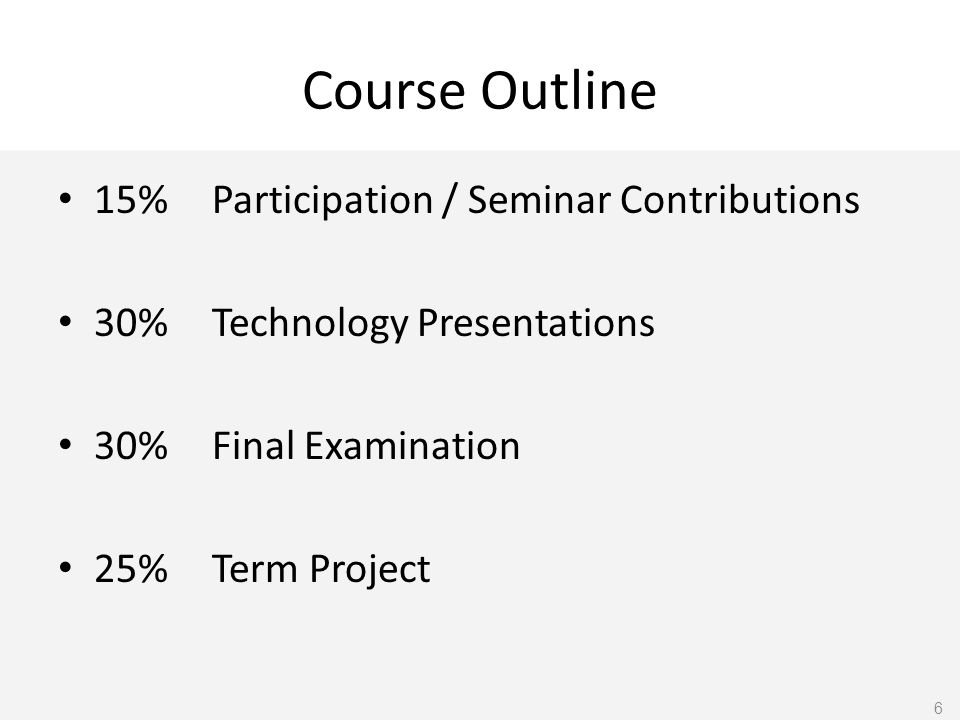 Course Outline

• 15% Participation / Seminar Contributions

• 30% Technology Presentations

• 30% Final Examination

• 25% Term Project

6